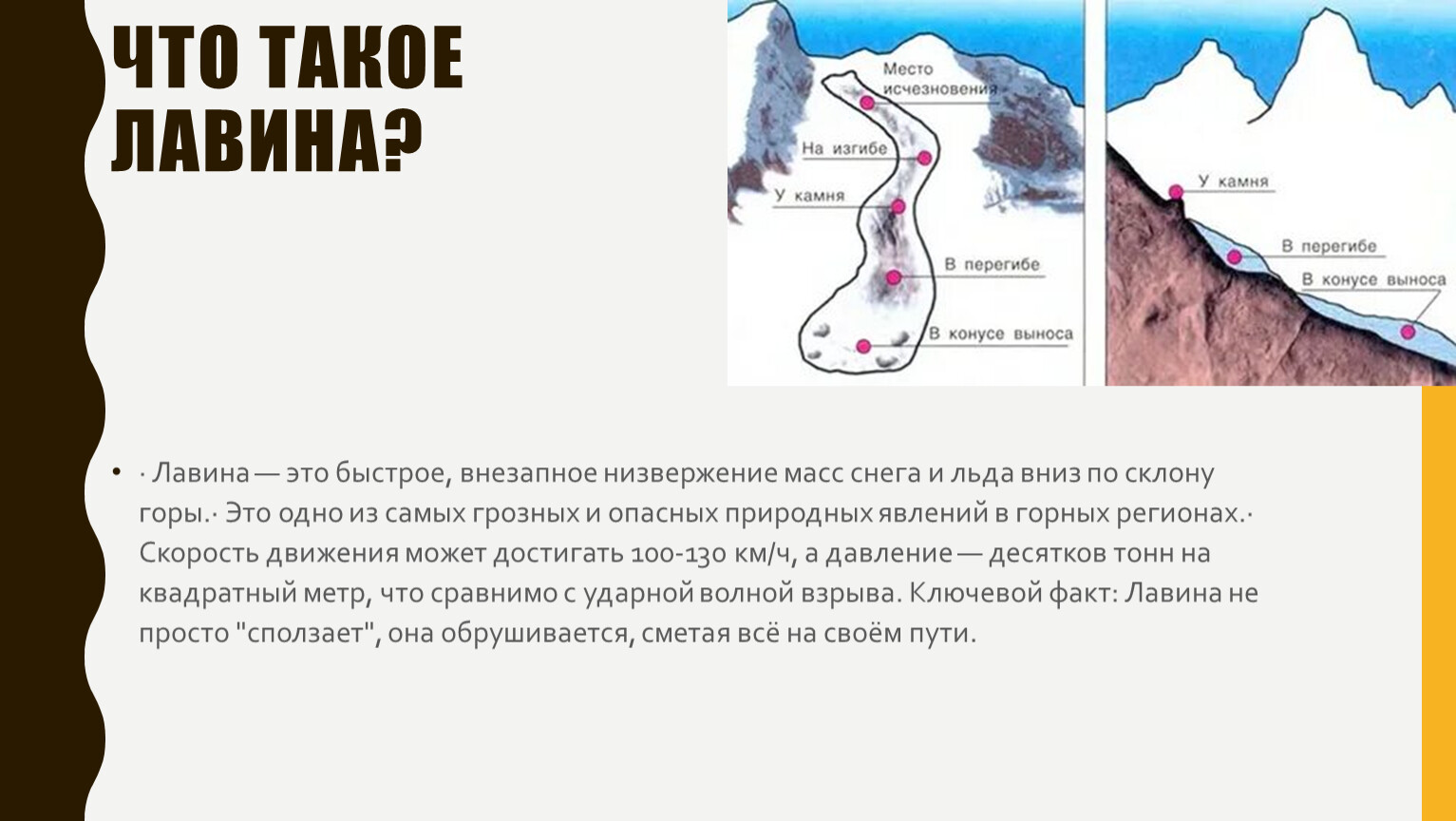 ЧТО ТАКОЕ ЛАВИНА?

Место исчезновения

На изгибе

У камня

В перегибе

В конусе выноса

У камня

В перегибе

В конусе выноса

• · Лавина — это быстрое, внезапное низвержение масс снега и льда вниз по склону горы.· Это одно из самых грозных и опасных природных явлений в горных регионах.· Скорость движения может достигать 100-130 км/ч, а давление — десятков тонн на квадратный метр, что сравнимо с ударной волной взрыва. Ключевой факт: Лавина не просто "сползает", она обрушивается, сметая всё на своём пути.